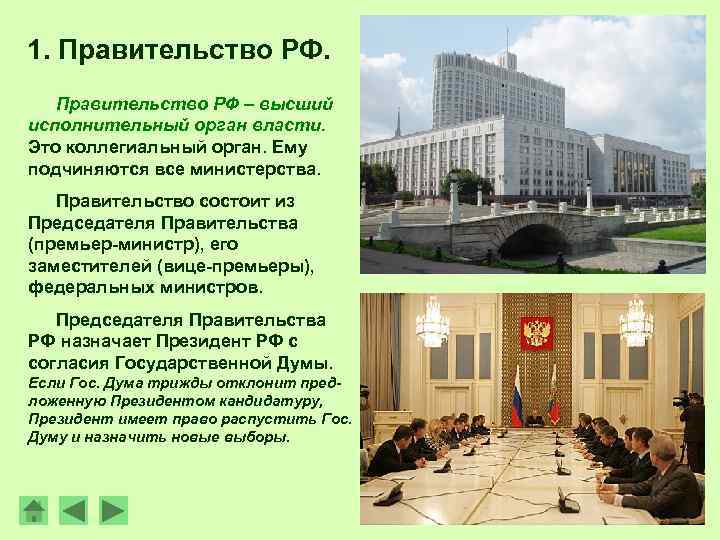 1. Правительство РФ.

Правительство РФ – высший исполнительный орган власти. Это коллегиальный орган. Ему подчиняются все министерства.

Правительство состоит из Председателя Правительства (премьер-министр), его заместителей (вице-премьеры), федеральных министров.

Председателя Правительства РФ назначает Президент РФ с согласия Государственной Думы. Если Гос. Дума трижды отклонит предложенную Президентом кандидатуру, Президент имеет право распустить Гос. Думу и назначить новые выборы.